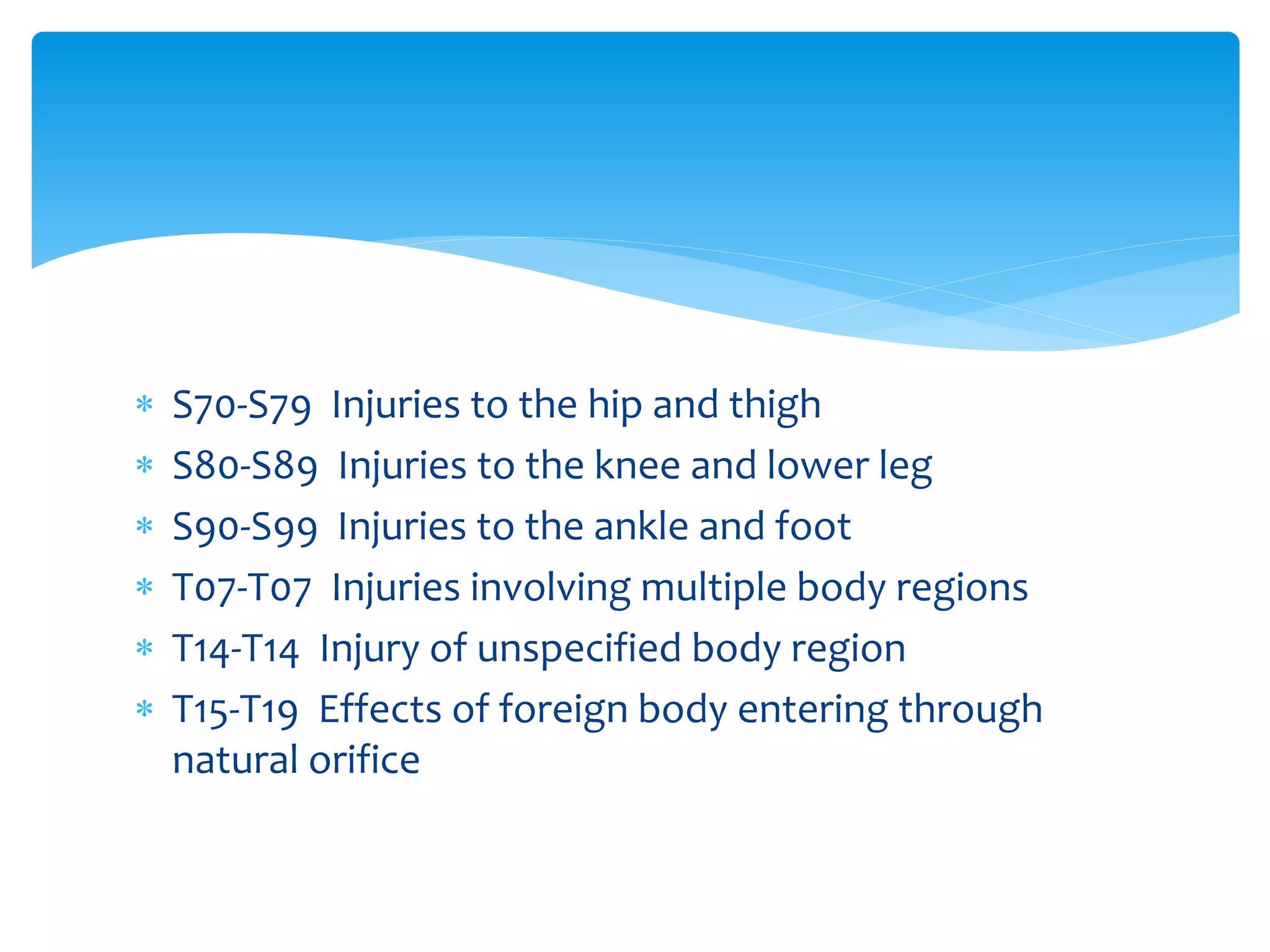 * S70-S79 Injuries to the hip and thigh
* S80-S89 Injuries to the knee and lower leg
* S90-S99 Injuries to the ankle and foot
* T07-T07 Injuries involving multiple body regions
* T14-T14 Injury of unspecified body region
* T15-T19 Effects of foreign body entering through natural orifice